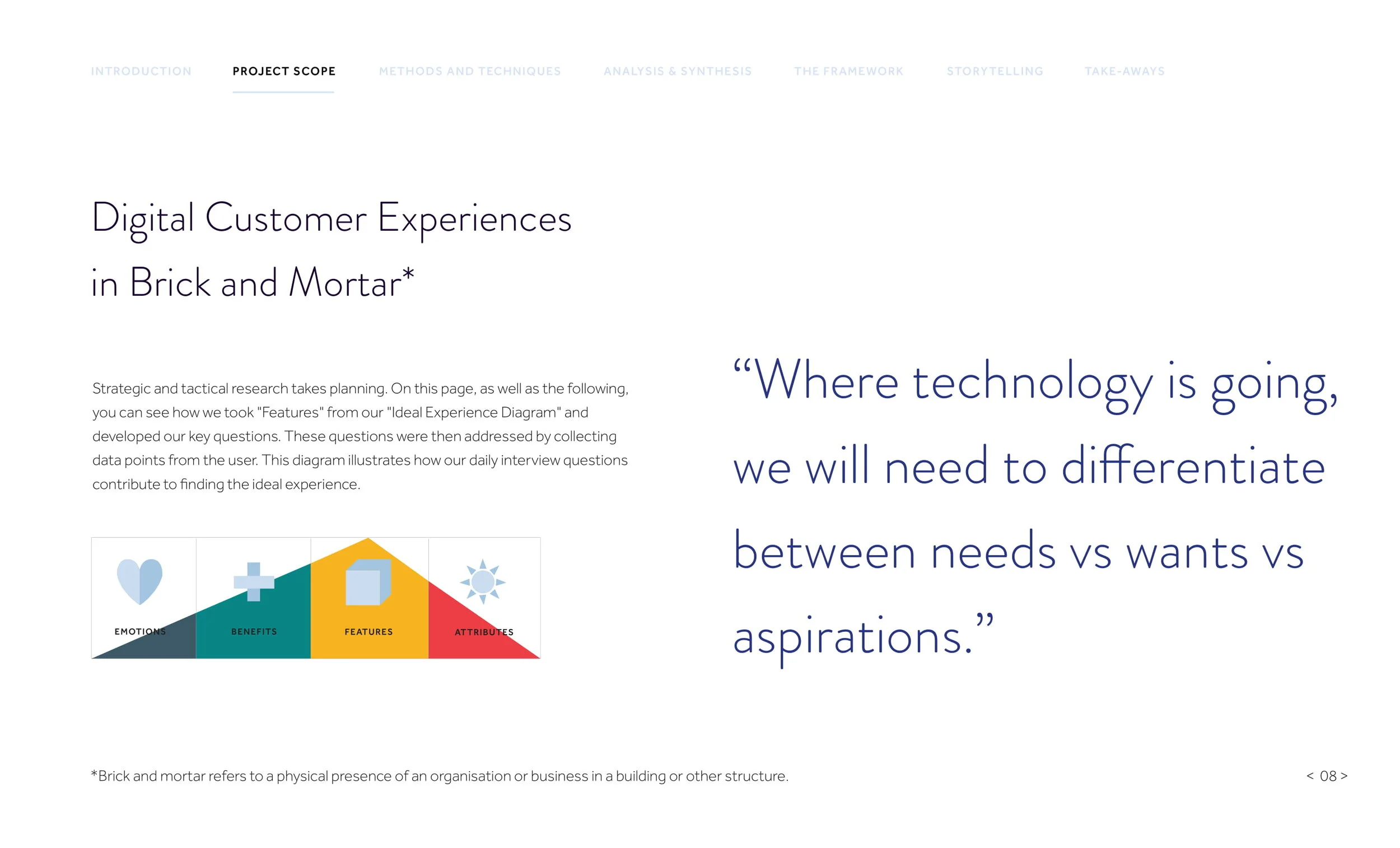 INTRODUCTION PROJECT SCOPE METHODS AND TECHNIQUES ANALYSIS & SYNTHESIS THE FRAMEWORK STORYTELLING TAKE-AWAYS

Digital Customer Experiences in Brick and Mortar*

Strategic and tactical research takes planning. On this page, as well as the following, you can see how we took "Features" from our "Ideal Experience Diagram" and developed our key questions. These questions were then addressed by collecting data points from the user. This diagram illustrates how our daily interview questions contribute to finding the ideal experience.

EMOTIONS BENEFITS FEATURES ATTRIBUTES

“Where technology is going, we will need to differentiate between needs vs wants vs aspirations.”

*Brick and mortar refers to a physical presence of an organisation or business in a building or other structure.

< 08 >